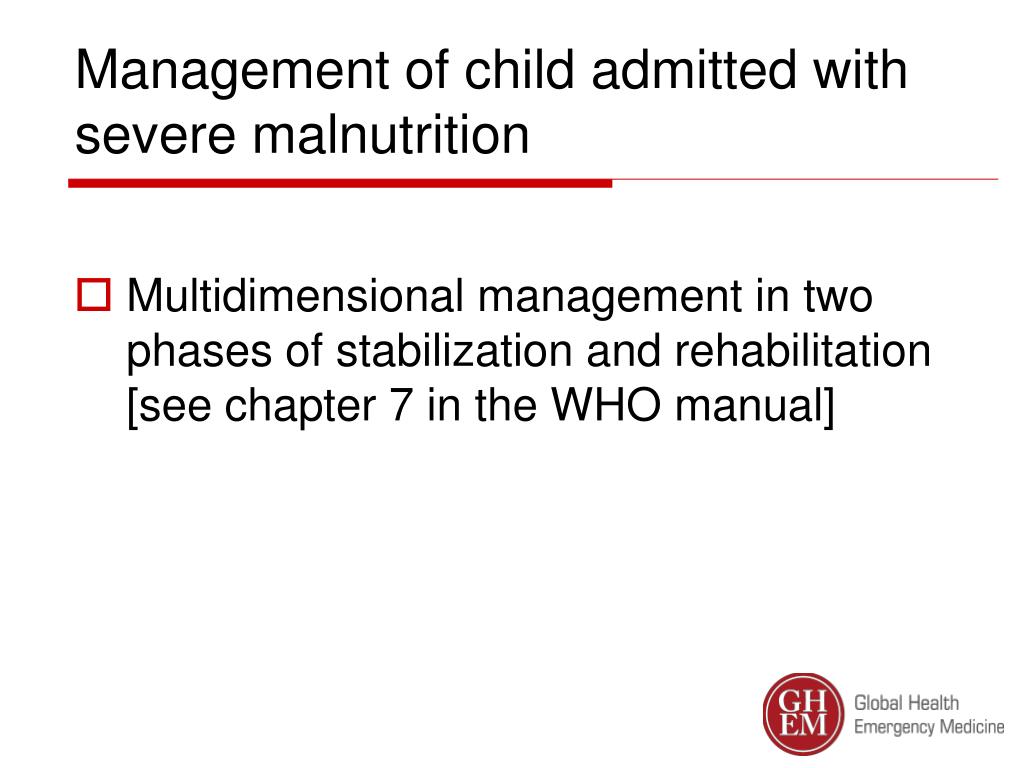 Management of child admitted with severe malnutrition

Multidimensional management in two phases of stabilization and rehabilitation [see chapter 7 in the WHO manual]

GH
EM
Global Health
Emergency Medicine